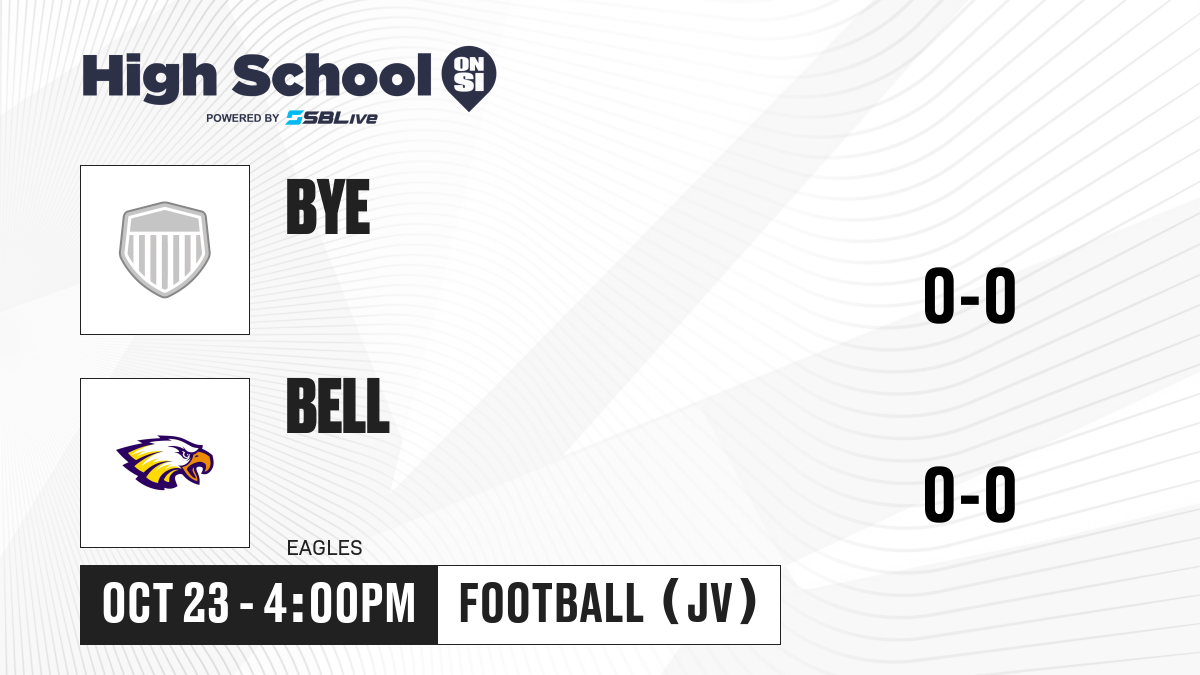 High School ON SI
POWERED BY SBLive

BYE

0-0

BELL

EAGLES

0-0

OCT 23 - 4:00PM

FOOTBALL (JV)